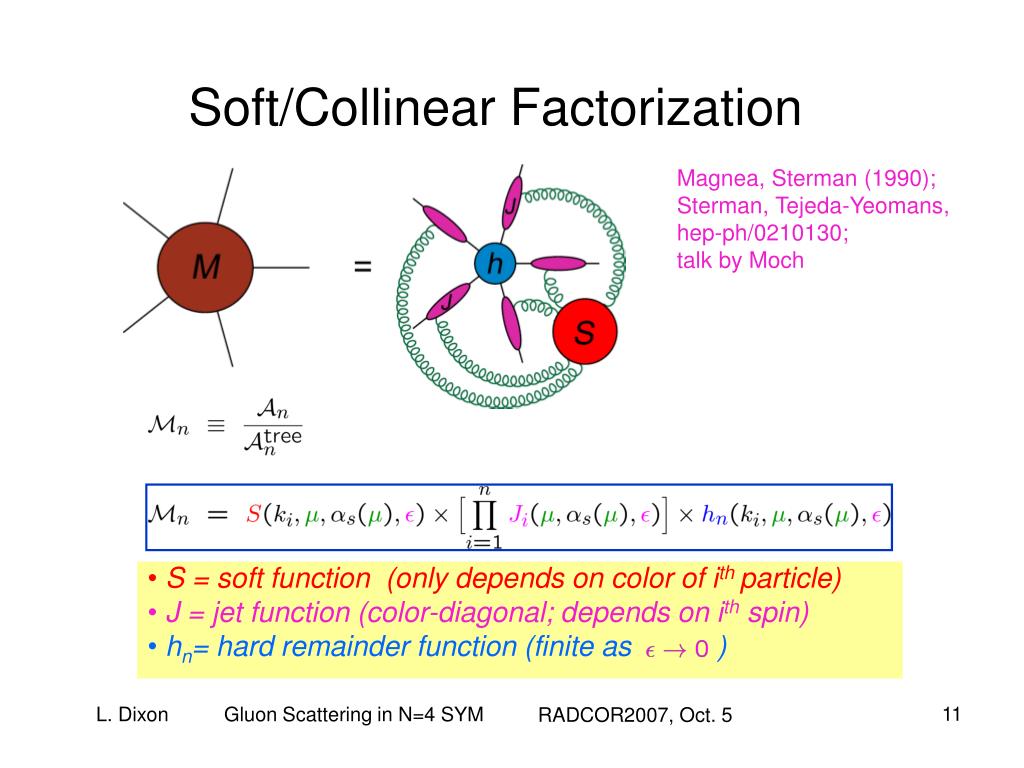 Soft/Collinear Factorization

Magnea, Sterman (1990);
Sterman, Tejeda-Yeomans, hep-ph/0210130;
talk by Moch

M

=

J

h

J

S

$\mathcal{M}_n \equiv \frac{\mathcal{A}_n}{\mathcal{A}_n^{\text{tree}}}$

$\mathcal{M}_n = S(k_i, \mu, \alpha_s(\mu), \epsilon) \times \left[ \prod_{i=1}^{n} J_i(\mu, \alpha_s(\mu), \epsilon) \right] \times h_n(k_i, \mu, \alpha_s(\mu), \epsilon)$

• S = soft function (only depends on color of $i^{th}$ particle)
• J = jet function (color-diagonal; depends on $i^{th}$ spin)
• $h_n$= hard remainder function (finite as $\epsilon \to 0$ )

L. Dixon   Gluon Scattering in N=4 SYM   RADCOR2007, Oct. 5   11